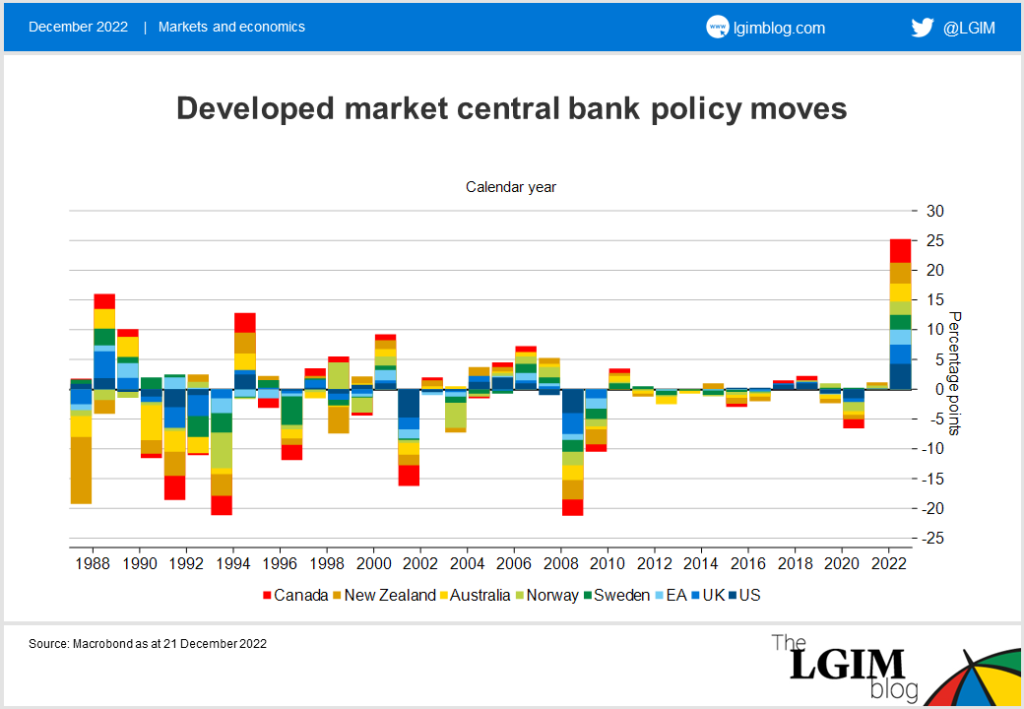 December 2022 | Markets and economics

lgimblog.com

@LGIM

Developed market central bank policy moves

Calendar year

30
25
20
15
10
5
0
-5
-10
-15
-20
-25

Percentage points

1988 1990 1992 1994 1996 1998 2000 2002 2004 2006 2008 2010 2012 2014 2016 2018 2020 2022

Canada New Zealand Australia Norway Sweden EA UK US

Source: Macrobond as at 21 December 2022

The LGIM blog